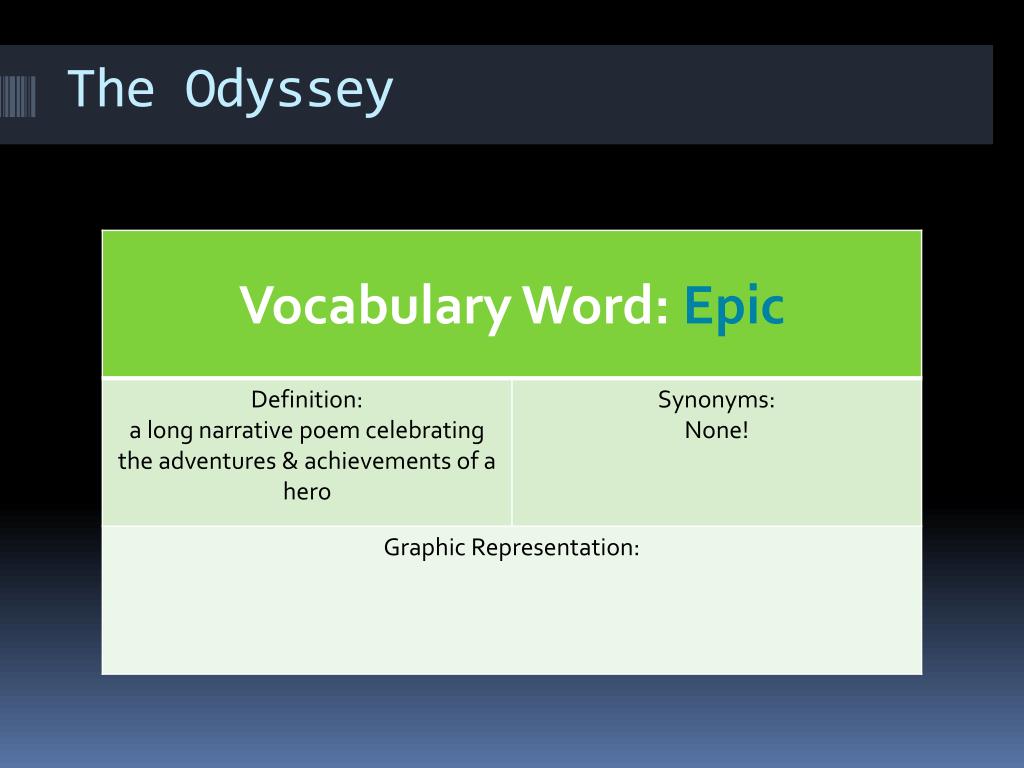 The Odyssey

| Vocabulary Word: Epic | |
|---|---|
| Definition: a long narrative poem celebrating the adventures & achievements of a hero | Synonyms: None! |
| Graphic Representation: | |